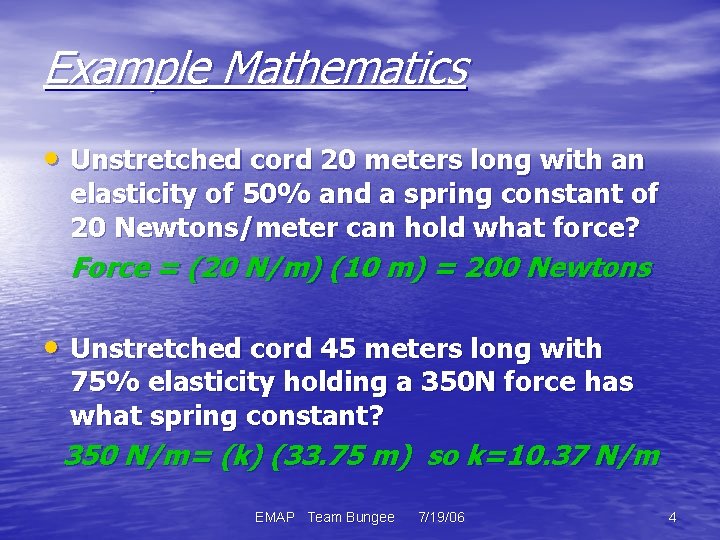 Example Mathematics

• Unstretched cord 20 meters long with an elasticity of 50% and a spring constant of 20 Newtons/meter can hold what force?

Force = (20 N/m) (10 m) = 200 Newtons

• Unstretched cord 45 meters long with 75% elasticity holding a 350N force has what spring constant?

350 N/m= (k) (33.75 m) so k=10.37 N/m

EMAP Team Bungee 7/19/06 4